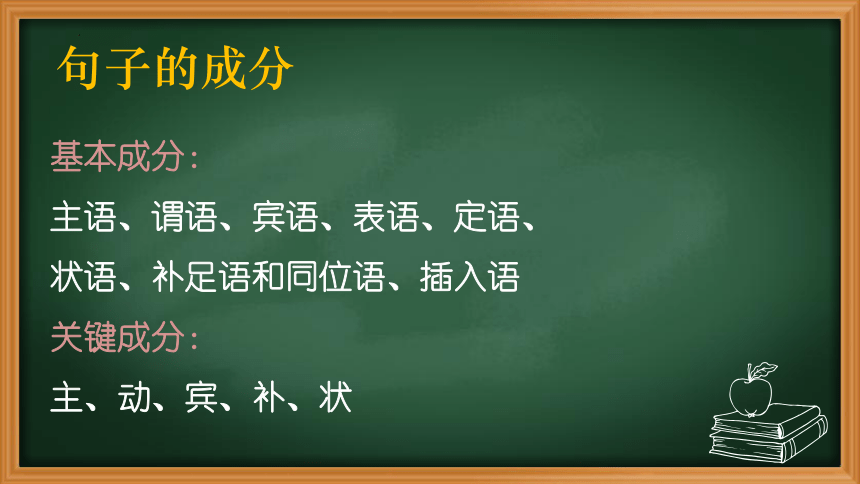 句子的成分

基本成分:

主语、谓语、宾语、表语、定语、状语、补足语和同位语、插入语

关键成分:

主、动、宾、补、状